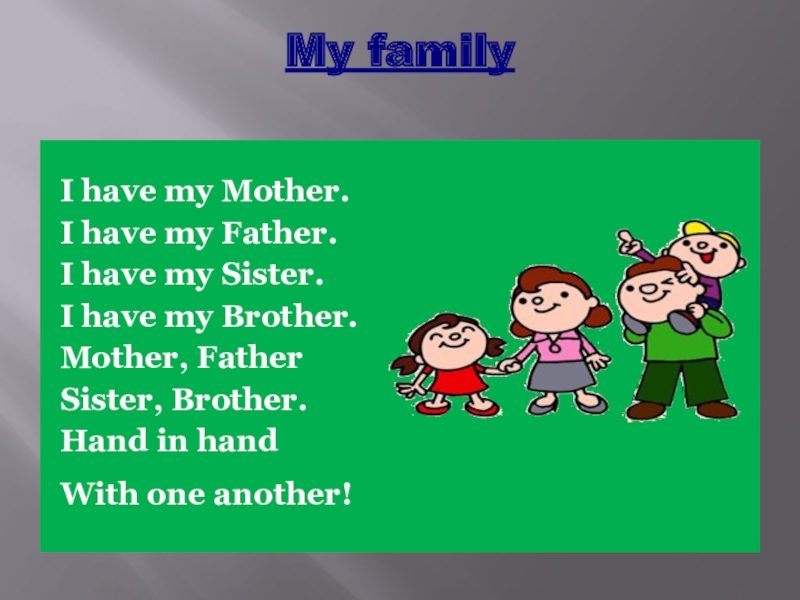 My family

I have my Mother.
I have my Father.
I have my Sister.
I have my Brother.
Mother, Father
Sister, Brother.
Hand in hand

With one another!